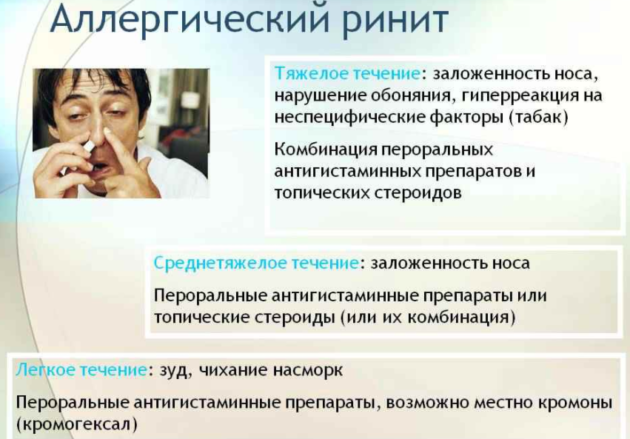 Аллергический ринит

Тяжелое течение: заложенность носа, нарушение обоняния, гиперреакция на неспецифические факторы (табак)

Комбинация пероральных антигистаминных препаратов и топических стероидов

Среднетяжелое течение: заложенность носа

Пероральные антигистаминные препараты или топические стероиды (или их комбинация)

Легкое течение: зуд, чихание насморк

Пероральные антигистаминные препараты, возможно местно кромоны (кромогексал)